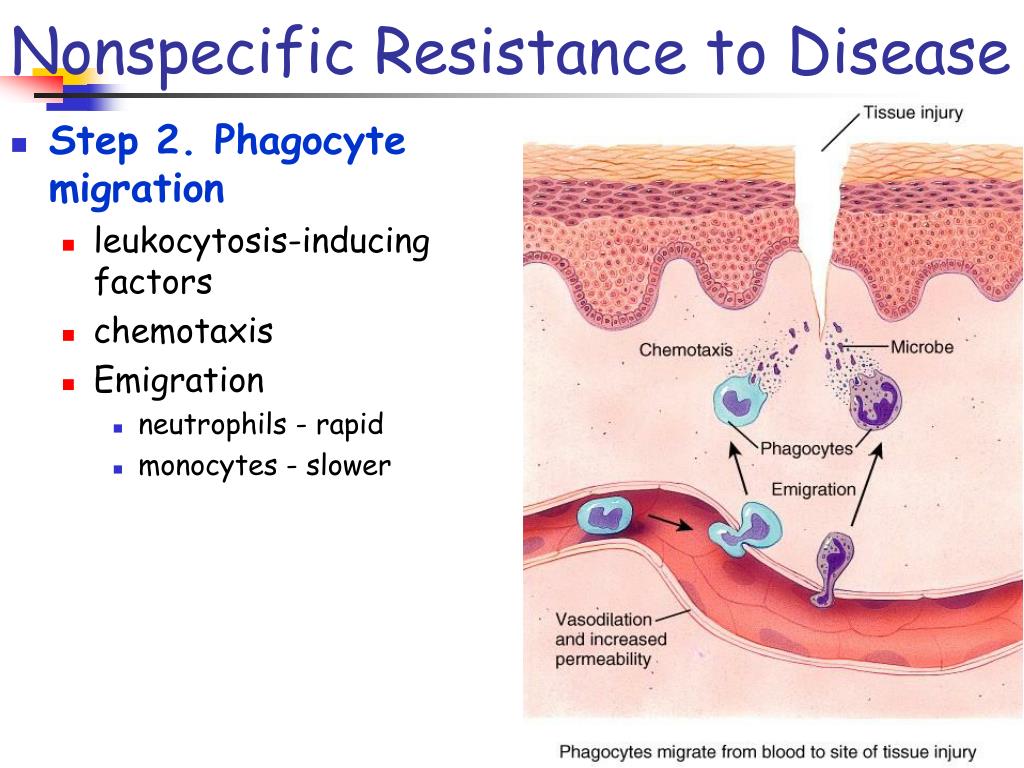 Nonspecific Resistance to Disease

Step 2. Phagocyte migration

leukocytosis-inducing factors

chemotaxis

Emigration

neutrophils - rapid

monocytes - slower

Tissue injury

Chemotaxis

Microbe

Phagocytes

Emigration

Vasodilation and increased permeability

Phagocytes migrate from blood to site of tissue injury